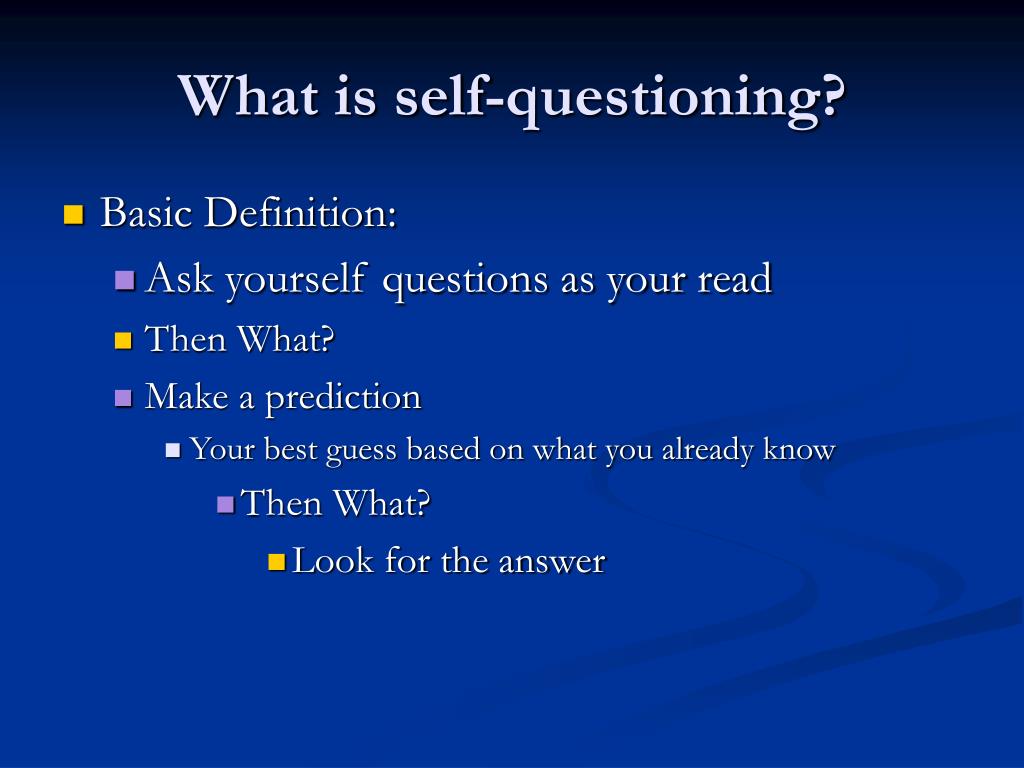 What is self-questioning?

Basic Definition:

Ask yourself questions as your read

Then What?

Make a prediction

Your best guess based on what you already know

Then What?

Look for the answer